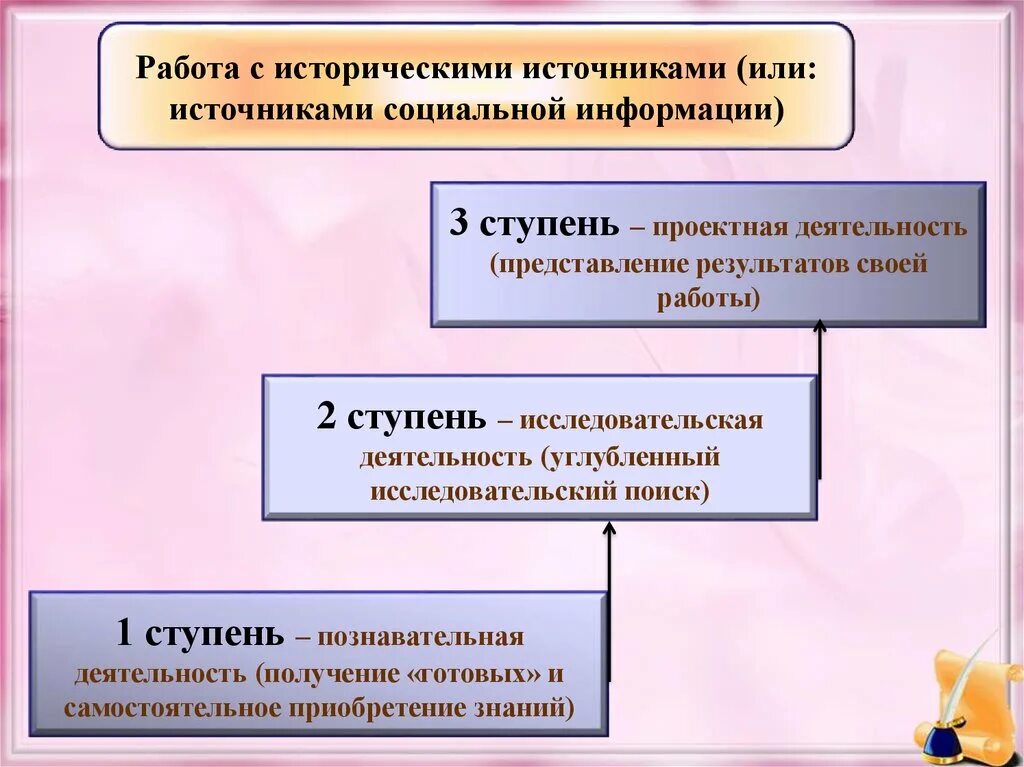 Работа с историческими источниками (или: источниками социальной информации)

3 ступень – проектная деятельность (представление результатов своей работы)

2 ступень – исследовательская деятельность (углубленный исследовательский поиск)

1 ступень – познавательная деятельность (получение «готовых» и самостоятельное приобретение знаний)